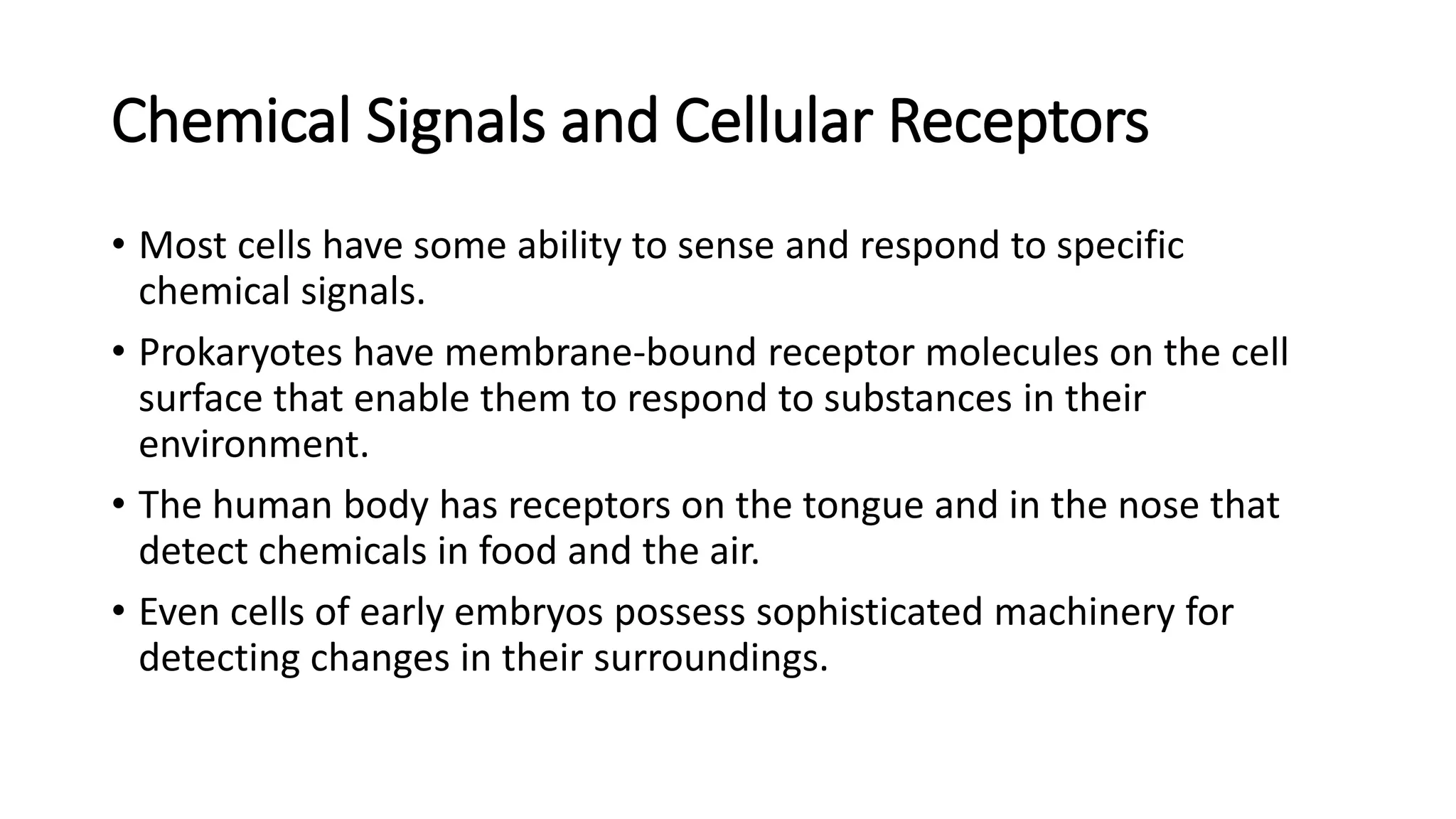 Chemical Signals and Cellular Receptors

• Most cells have some ability to sense and respond to specific chemical signals.

• Prokaryotes have membrane-bound receptor molecules on the cell surface that enable them to respond to substances in their environment.

• The human body has receptors on the tongue and in the nose that detect chemicals in food and the air.

• Even cells of early embryos possess sophisticated machinery for detecting changes in their surroundings.